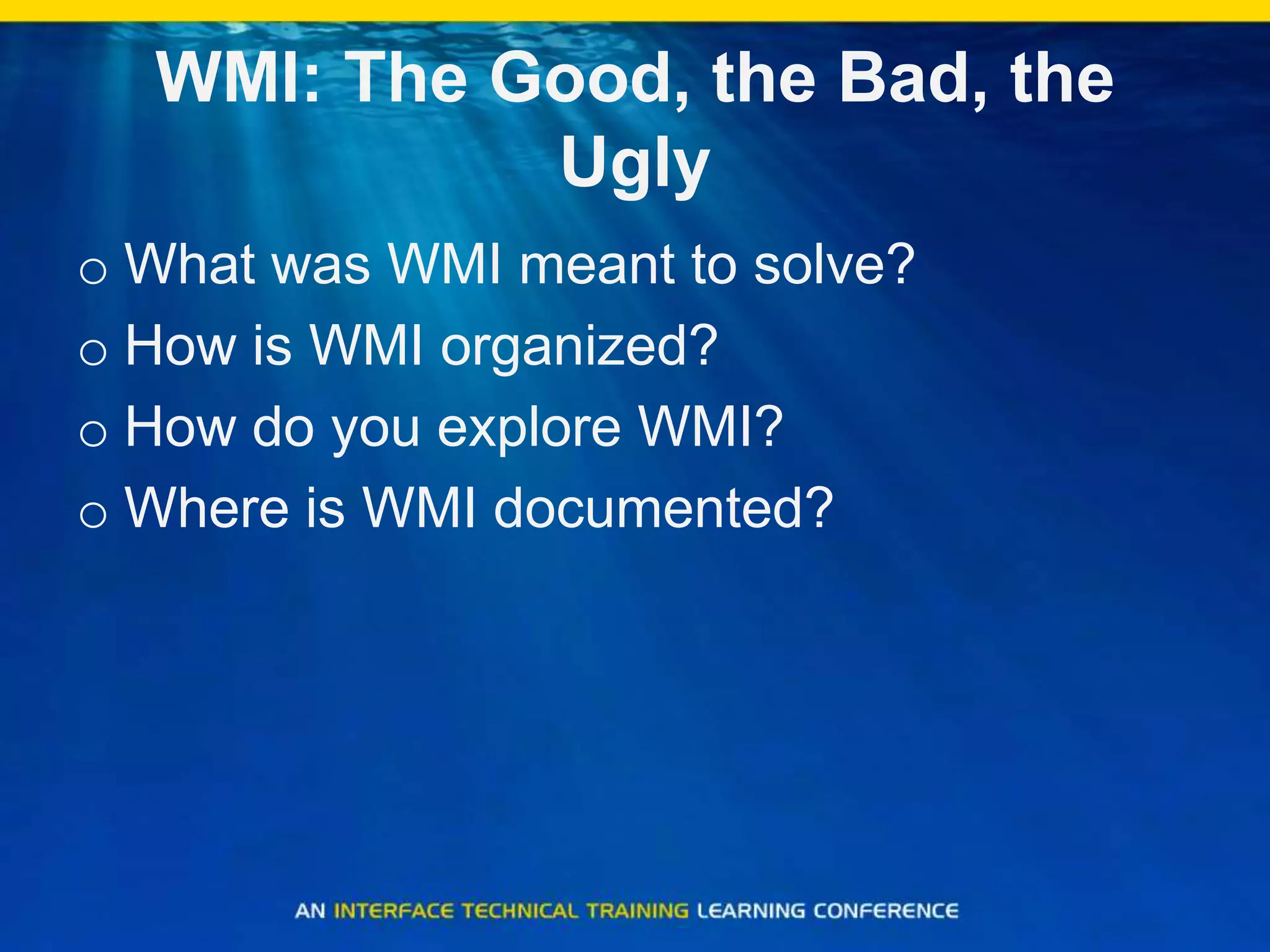 WMI: The Good, the Bad, the Ugly

o What was WMI meant to solve?
o How is WMI organized?
o How do you explore WMI?
o Where is WMI documented?

AN INTERFACE TECHNICAL TRAINING LEARNING CONFERENCE